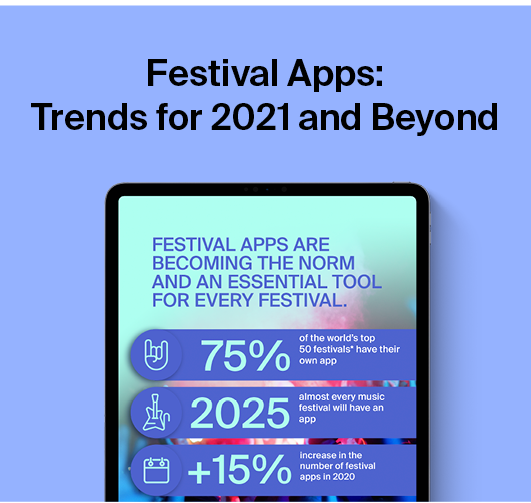 Festival Apps: Trends for 2021 and Beyond

FESTIVAL APPS ARE BECOMING THE NORM AND AN ESSENTIAL TOOL FOR EVERY FESTIVAL.

75% of the world's top 50 festivals* have their own app

2025 almost every music festival will have an app

+15% increase in the number of festival apps in 2020